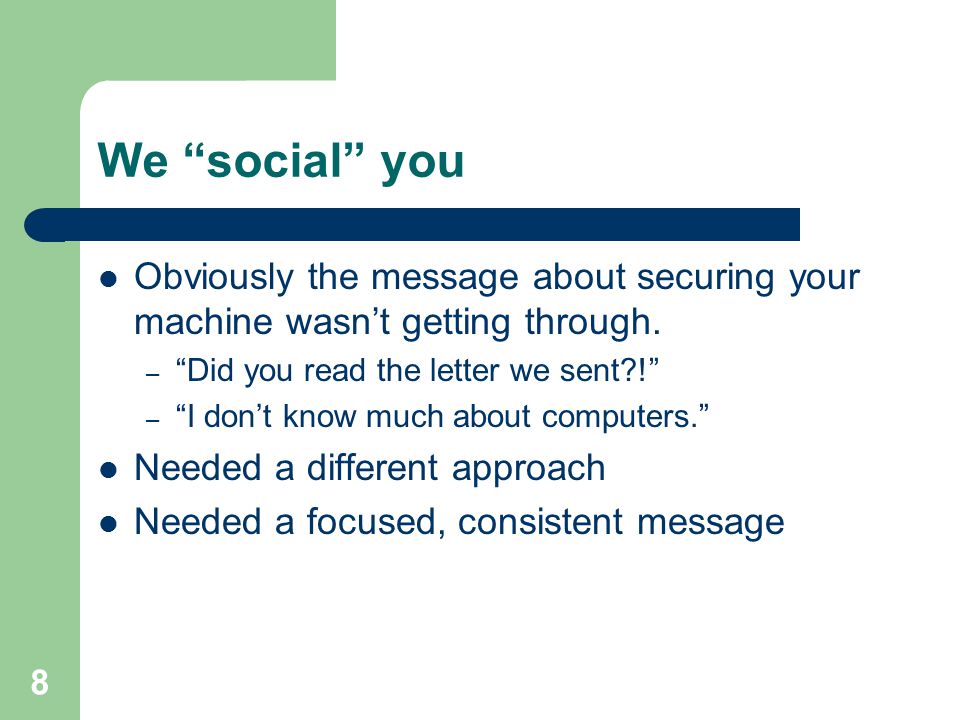 We “social” you

- Obviously the message about securing your machine wasn’t getting through.
  – “Did you read the letter we sent?!”
  – “I don’t know much about computers.”
- Needed a different approach
- Needed a focused, consistent message

8